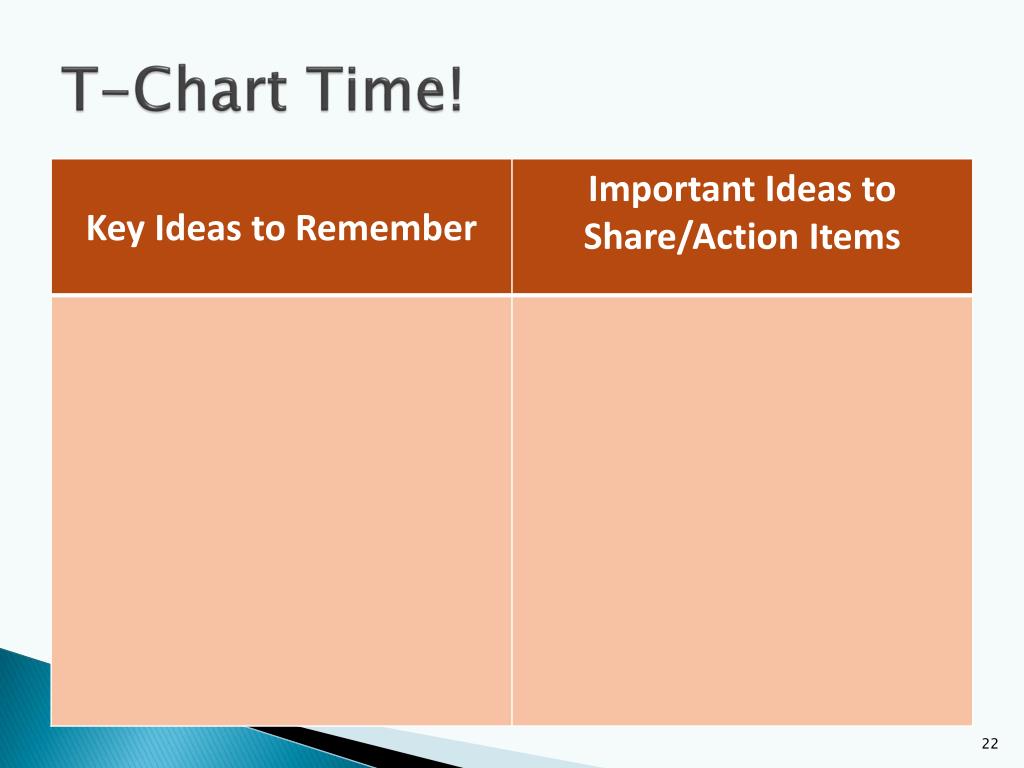 T-Chart Time!

| Key Ideas to Remember | Important Ideas to Share/Action Items |
|---|---|
| | |

22